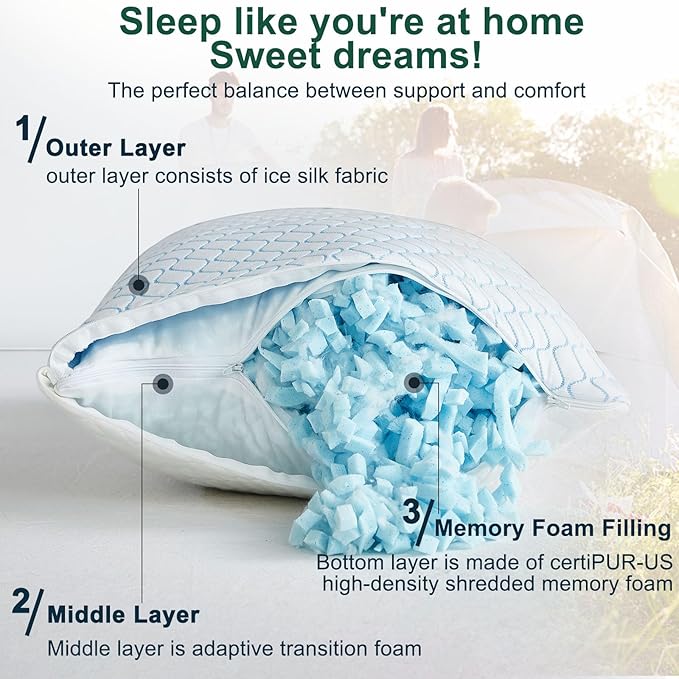 Sleep like you're at home
Sweet dreams!
The perfect balance between support and comfort

1/ Outer Layer
outer layer consists of ice silk fabric

3/ Memory Foam Filling
Bottom layer is made of certiPUR-US high-density shredded memory foam

2/ Middle Layer
Middle layer is adaptive transition foam